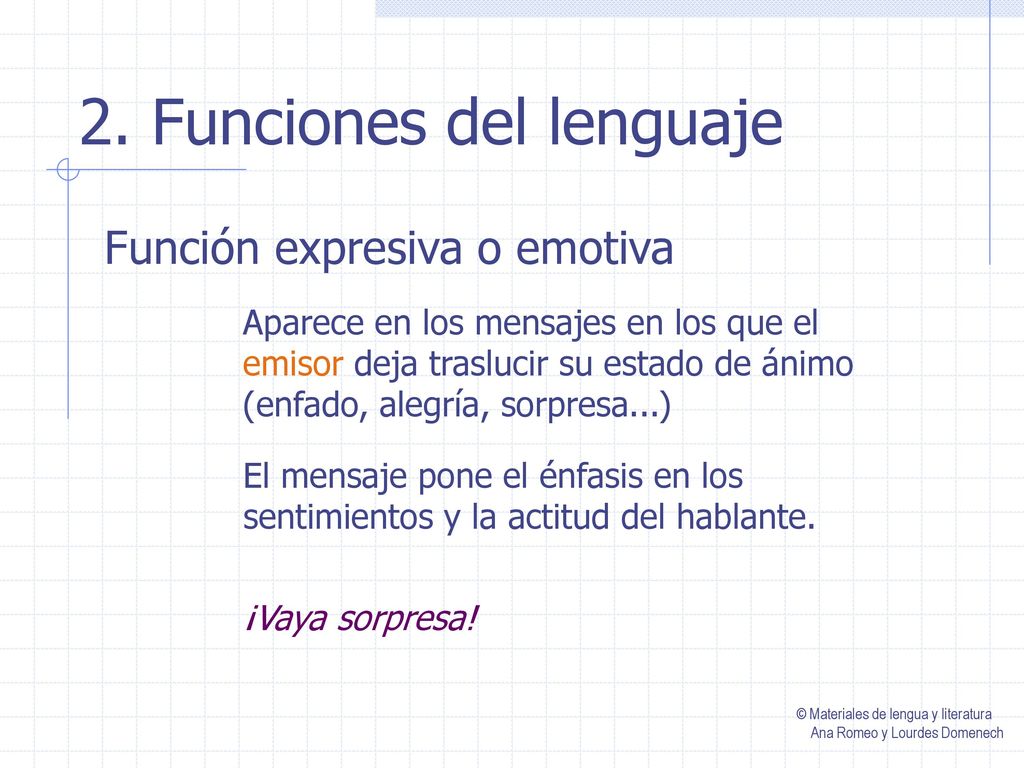 2. Funciones del lenguaje

Función expresiva o emotiva

Aparece en los mensajes en los que el emisor deja traslucir su estado de ánimo (enfado, alegría, sorpresa...)

El mensaje pone el énfasis en los sentimientos y la actitud del hablante.

¡Vaya sorpresa!

© Materiales de lengua y literatura
Ana Romeo y Lourdes Domenech